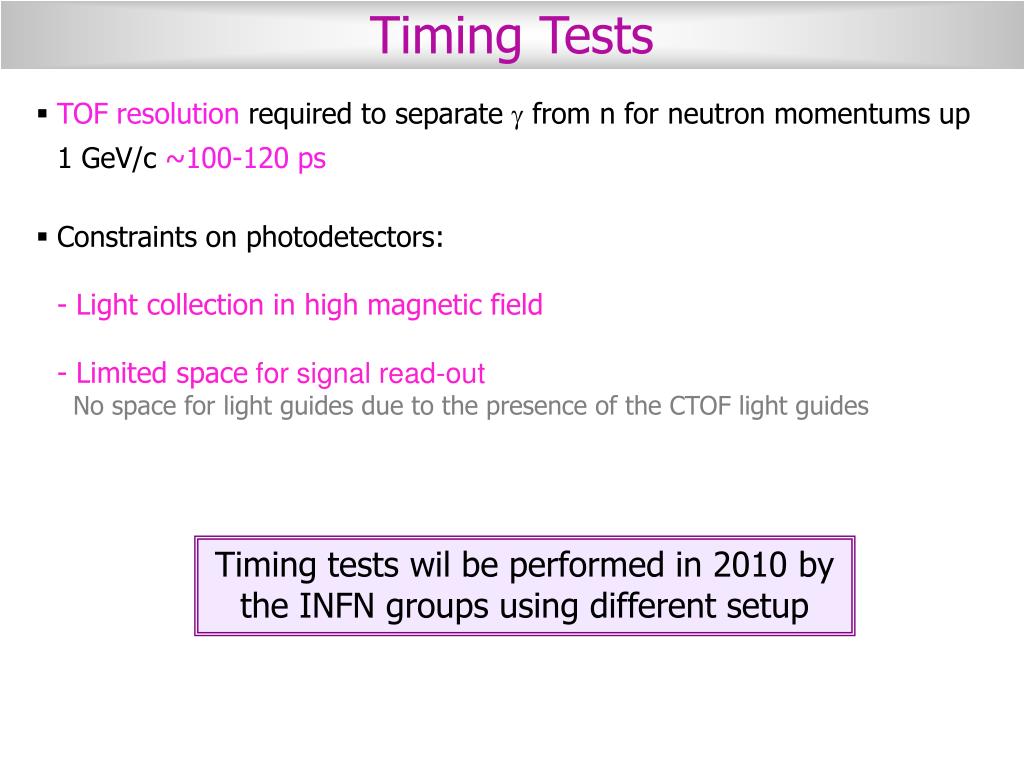 Timing Tests

▪ TOF resolution required to separate $\gamma$ from n for neutron momentums up 1 GeV/c ~100-120 ps

▪ Constraints on photodetectors:

- Light collection in high magnetic field

- Limited space for signal read-out
No space for light guides due to the presence of the CTOF light guides

Timing tests wil be performed in 2010 by the INFN groups using different setup